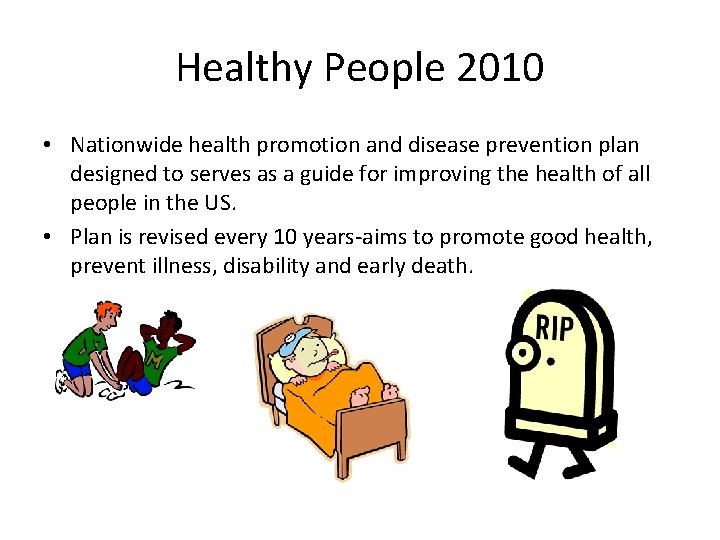 Healthy People 2010

• Nationwide health promotion and disease prevention plan designed to serves as a guide for improving the health of all people in the US.
• Plan is revised every 10 years-aims to promote good health, prevent illness, disability and early death.

M

RIP